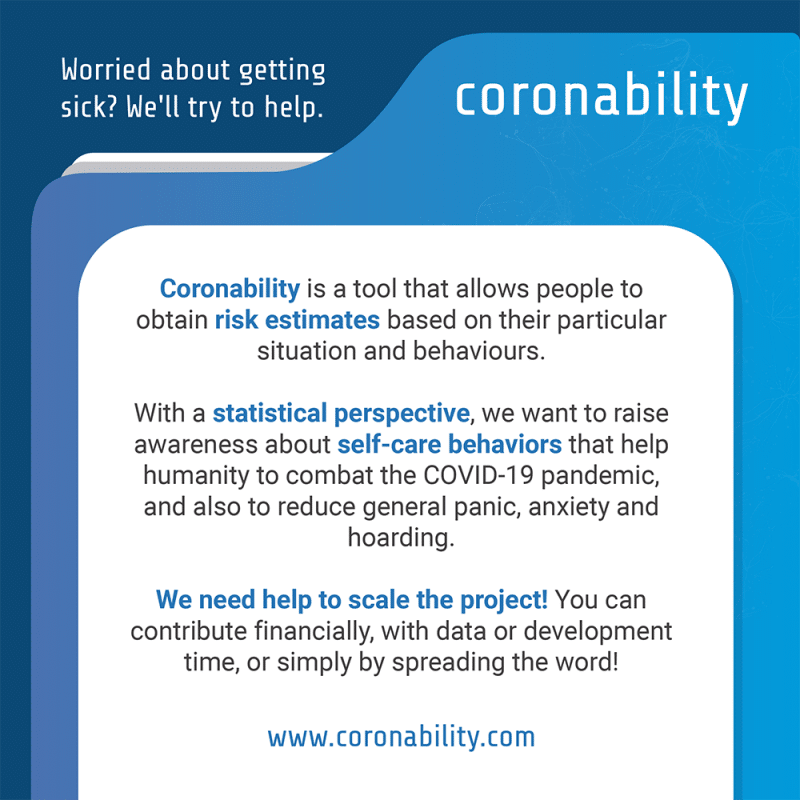 Worried about getting sick? We'll try to help.

coronability

Coronability is a tool that allows people to obtain risk estimates based on their particular situation and behaviours.

With a statistical perspective, we want to raise awareness about self-care behaviors that help humanity to combat the COVID-19 pandemic, and also to reduce general panic, anxiety and hoarding.

We need help to scale the project! You can contribute financially, with data or development time, or simply by spreading the word!

www.coronability.com